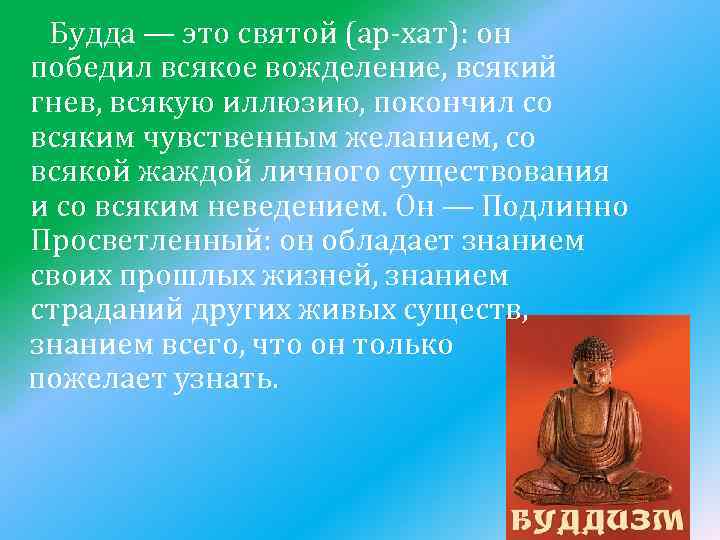 Будда — это святой (ар-хат): он победил всякое вожделение, всякий гнев, всякую иллюзию, покончил со всяким чувственным желанием, со всякой жаждой личного существования и со всяким неведением. Он — Подлинно Просветленный: он обладает знанием своих прошлых жизней, знанием страданий других живых существ, знанием всего, что он только пожелает узнать.

БУДДИЗМ